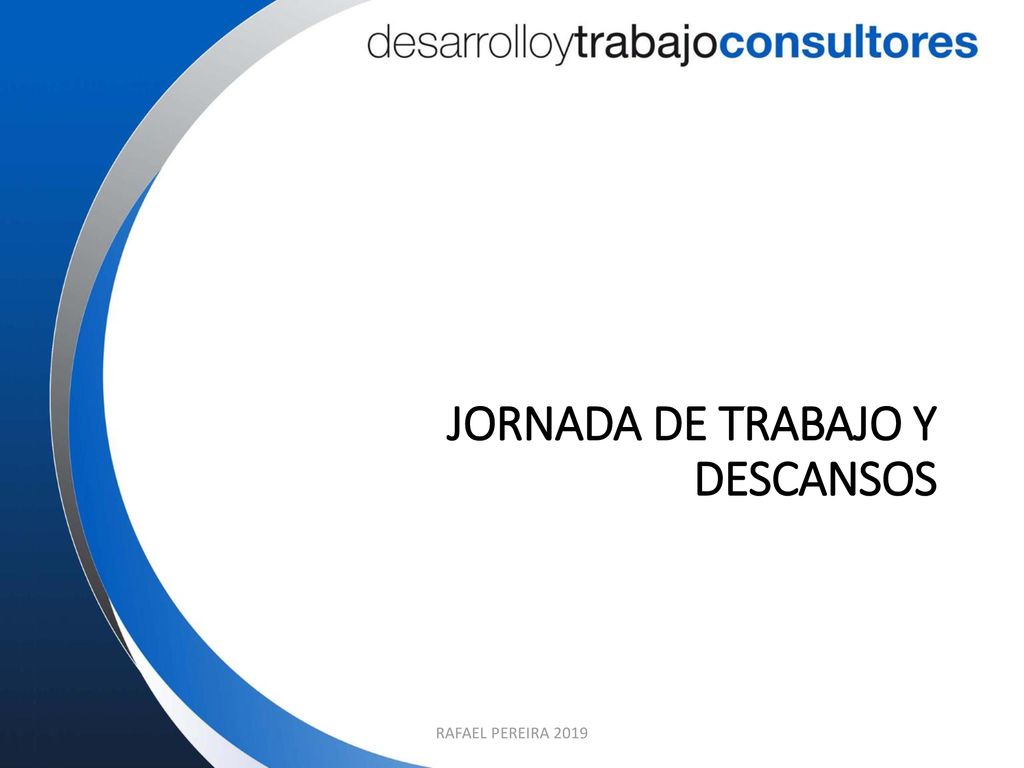 desarrolloytrabajoconsultores

JORNADA DE TRABAJO Y DESCANSOS

RAFAEL PEREIRA 2019